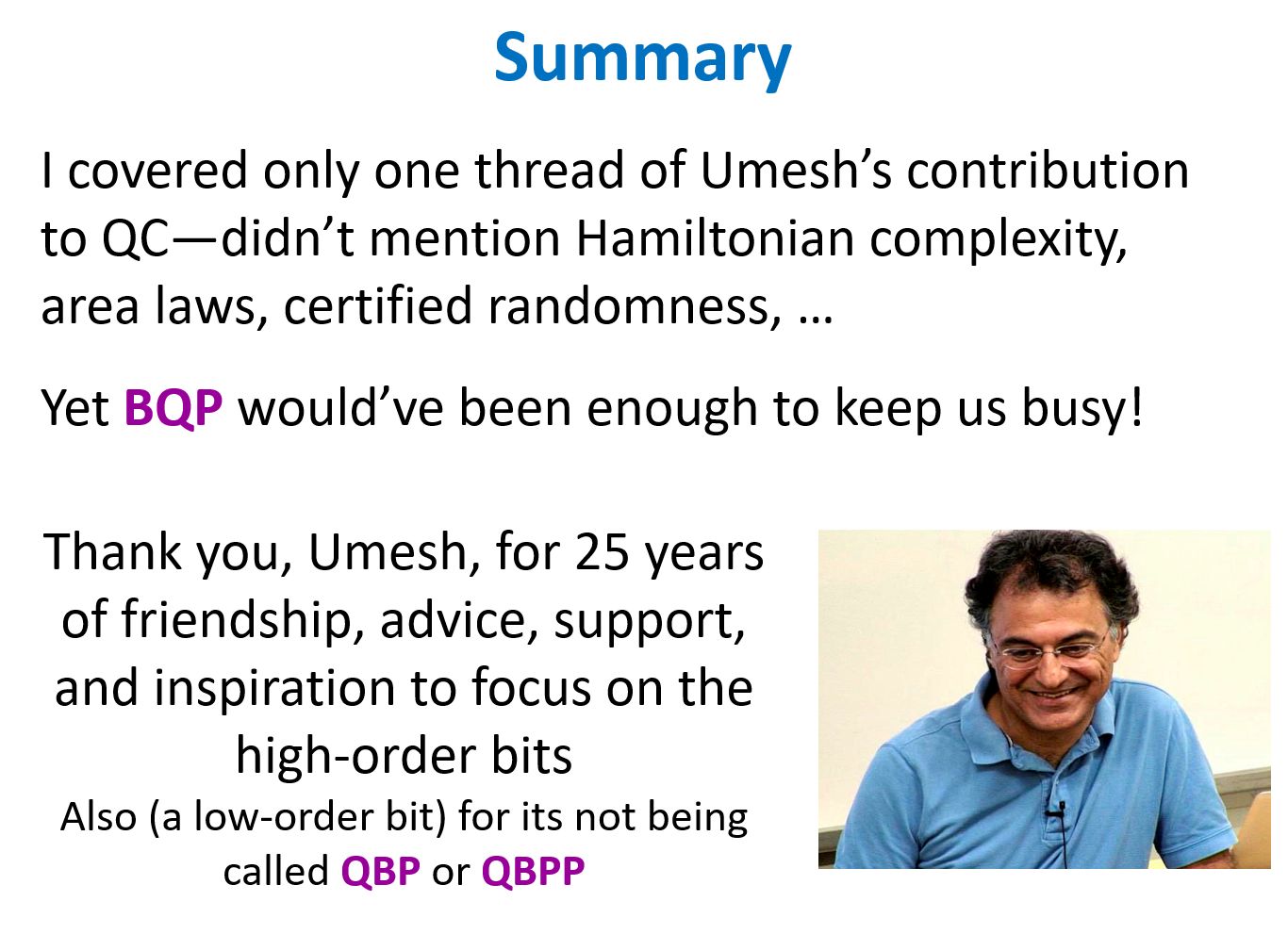 Summary

I covered only one thread of Umesh's contribution to QC—didn't mention Hamiltonian complexity, area laws, certified randomness, …

Yet BQP would've been enough to keep us busy!

Thank you, Umesh, for 25 years of friendship, advice, support, and inspiration to focus on the high-order bits

Also (a low-order bit) for its not being called QBP or QBPP